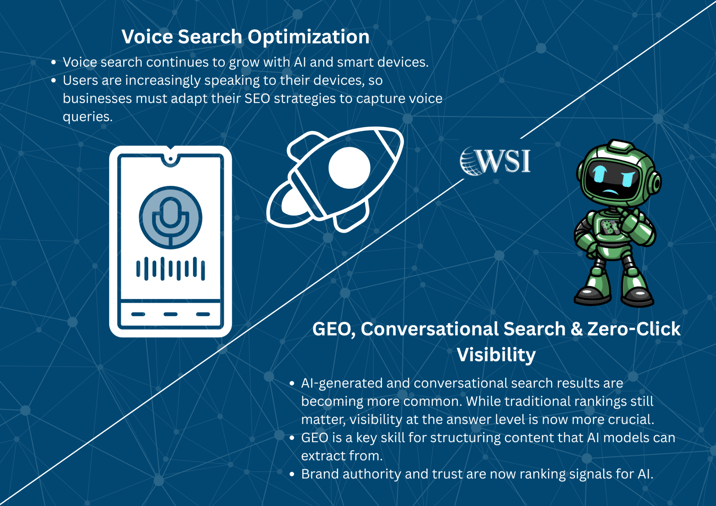 Voice Search Optimization

• Voice search continues to grow with AI and smart devices.
• Users are increasingly speaking to their devices, so businesses must adapt their SEO strategies to capture voice queries.

WSI

GEO, Conversational Search & Zero-Click Visibility

• AI-generated and conversational search results are becoming more common. While traditional rankings still matter, visibility at the answer level is now more crucial.
• GEO is a key skill for structuring content that AI models can extract from.
• Brand authority and trust are now ranking signals for AI.